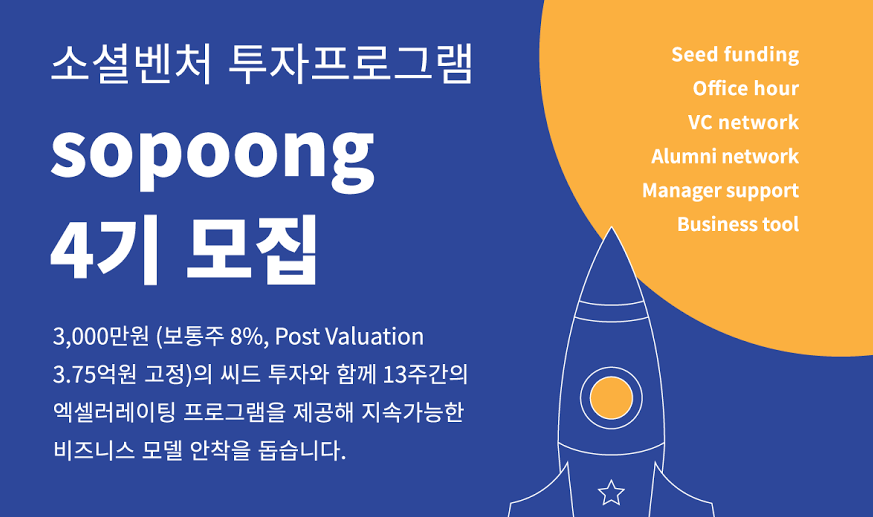 소셜벤처 투자프로그램

sopoong
4기 모집

3,000만원 (보통주 8%, Post Valuation 3.75억원 고정)의 씨드 투자와 함께 13주간의 엑셀러레이팅 프로그램을 제공해 지속가능한 비즈니스 모델 안착을 돕습니다.

Seed funding
Office hour
VC network
Alumni network
Manager support
Business tool